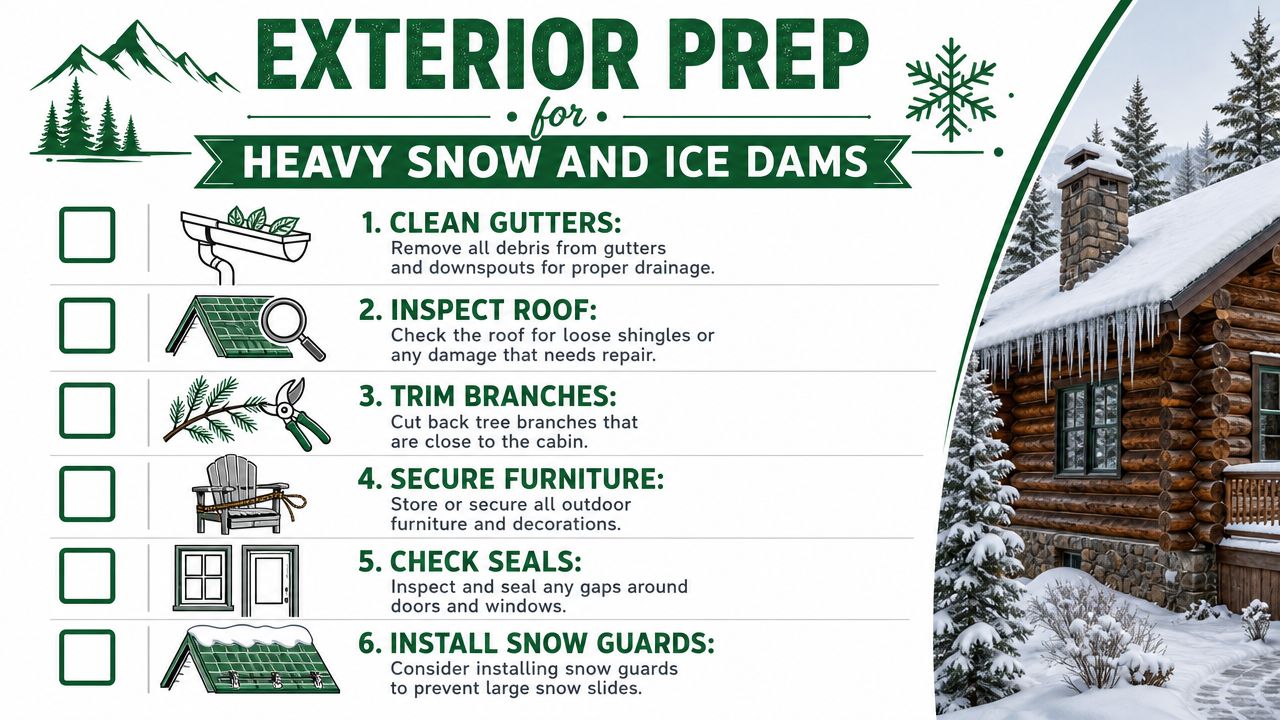 EXTERIOR PREP

for

HEAVY SNOW AND ICE DAMS

1. CLEAN GUTTERS:
Remove all debris from gutters and downspouts for proper drainage.

2. INSPECT ROOF:
Check the roof for loose shingles or any damage that needs repair.

3. TRIM BRANCHES:
Cut back tree branches that are close to the cabin.

4. SECURE FURNITURE:
Store or secure all outdoor furniture and decorations.

5. CHECK SEALS:
Inspect and seal any gaps around doors and windows.

6. INSTALL SNOW GUARDS:
Consider installing snow guards to prevent large snow slides.